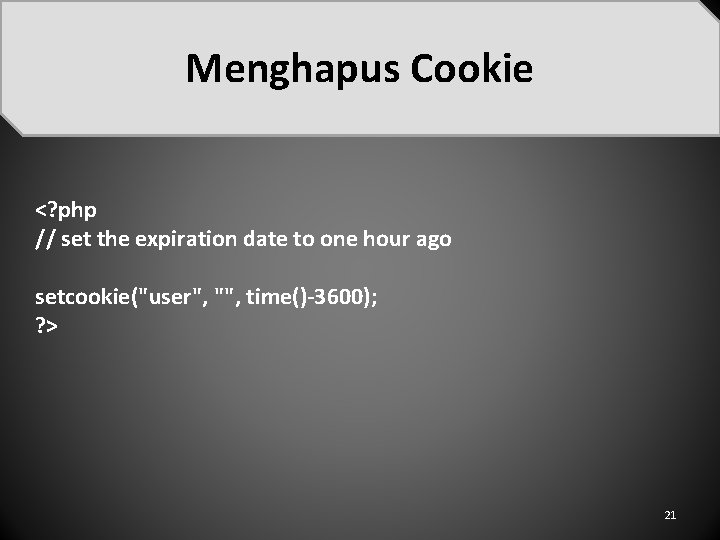 Menghapus Cookie

<?php
// set the expiration date to one hour ago

setcookie("user", "", time()-3600);
?>

21